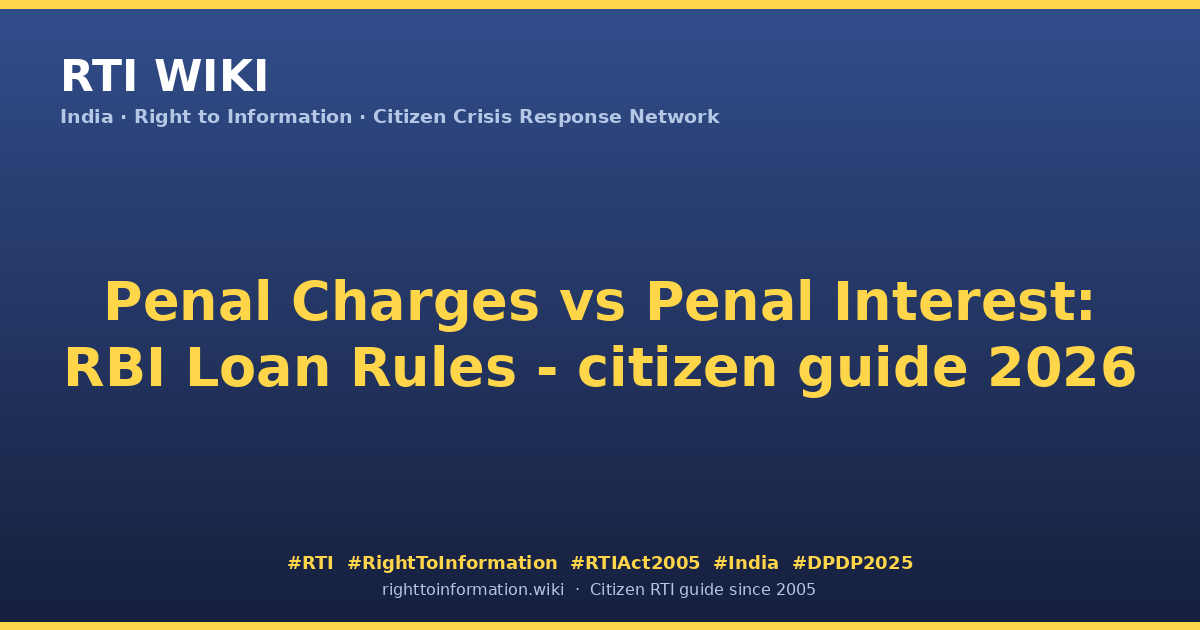 RTI WIKI

India · Right to Information · Citizen Crisis Response Network

Penal Charges vs Penal Interest: RBI Loan Rules - citizen guide 2026

#RTI #RightToInformation #RTIAct2005 #India #DPDP2025

righttoinformation.wiki · Citizen RTI guide since 2005